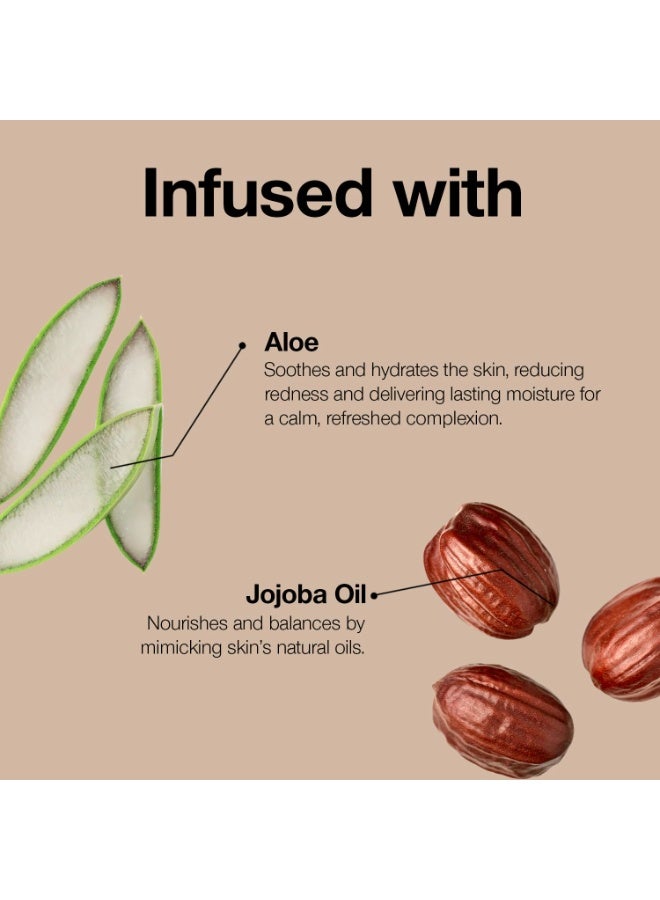 Infused with

Aloe
Soothes and hydrates the skin, reducing redness and delivering lasting moisture for a calm, refreshed complexion.

Jojoba Oil
Nourishes and balances by mimicking skin's natural oils.